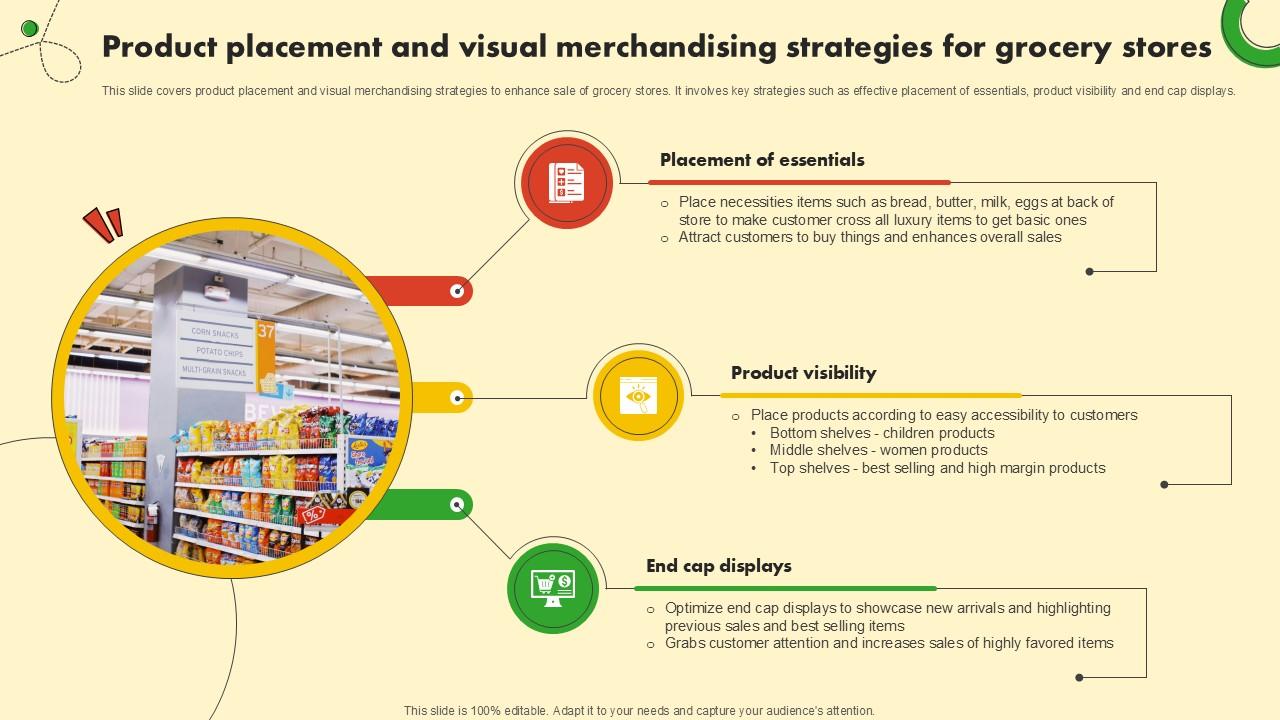 Product placement and visual merchandising strategies for grocery stores

This slide covers product placement and visual merchandising strategies to enhance sale of grocery stores. It involves key strategies such as effective placement of essentials, product visibility and end cap displays.

CORN SNACKS
POTATO CHIPS
MULTI-GRAIN SNACKS
37

Placement of essentials

o Place necessities items such as bread, butter, milk, eggs at back of store to make customer cross all luxury items to get basic ones
o Attract customers to buy things and enhances overall sales

Product visibility

o Place products according to easy accessibility to customers
• Bottom shelves - children products
• Middle shelves - women products
• Top shelves - best selling and high margin products

End cap displays

o Optimize end cap displays to showcase new arrivals and highlighting previous sales and best selling items
o Grabs customer attention and increases sales of highly favored items

This slide is 100% editable. Adapt it to your needs and capture your audience's attention.